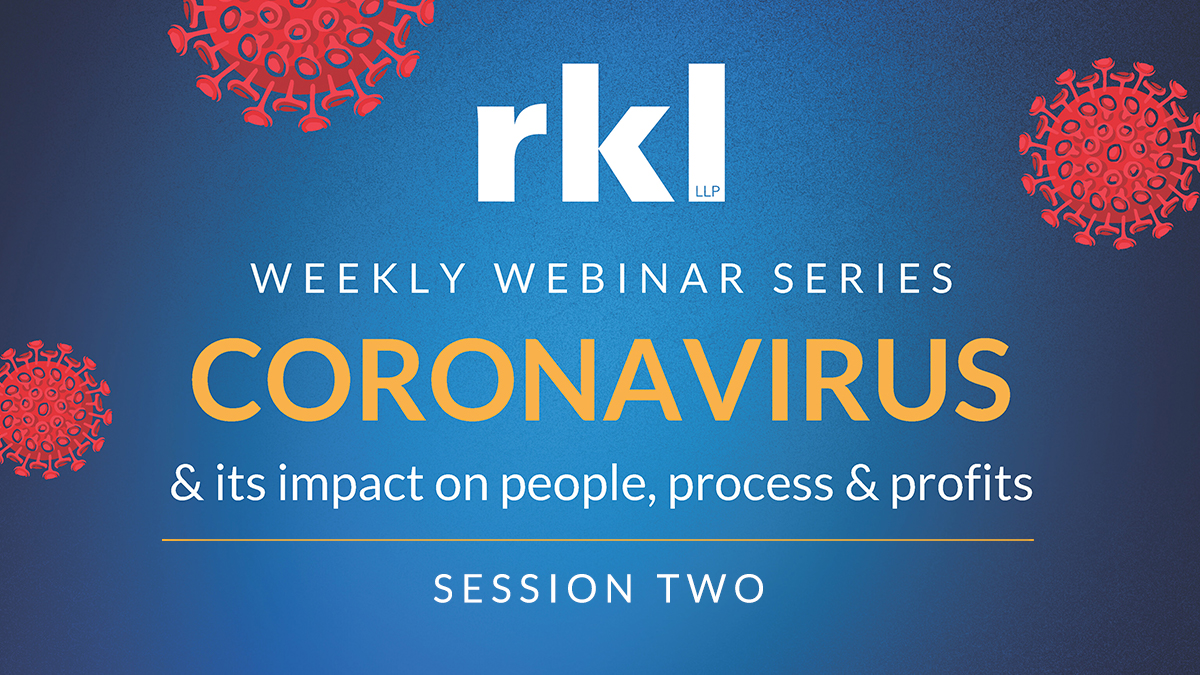 rkl LLP

WEEKLY WEBINAR SERIES

CORONAVIRUS

& its impact on people, process & profits

SESSION TWO